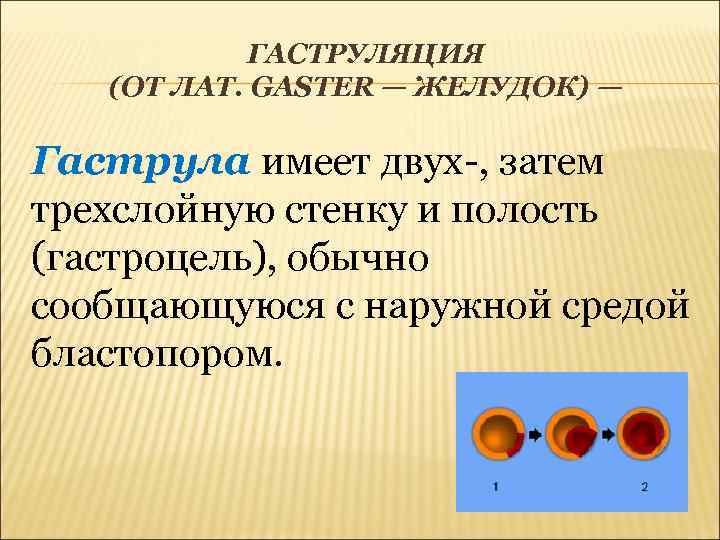 ГАСТРУЛЯЦИЯ
(ОТ ЛАТ. GASTER — ЖЕЛУДОК) —

Гаструла имеет двух-, затем трехслойную стенку и полость (гастроцель), обычно сообщающуюся с наружной средой бластопором.

1

2